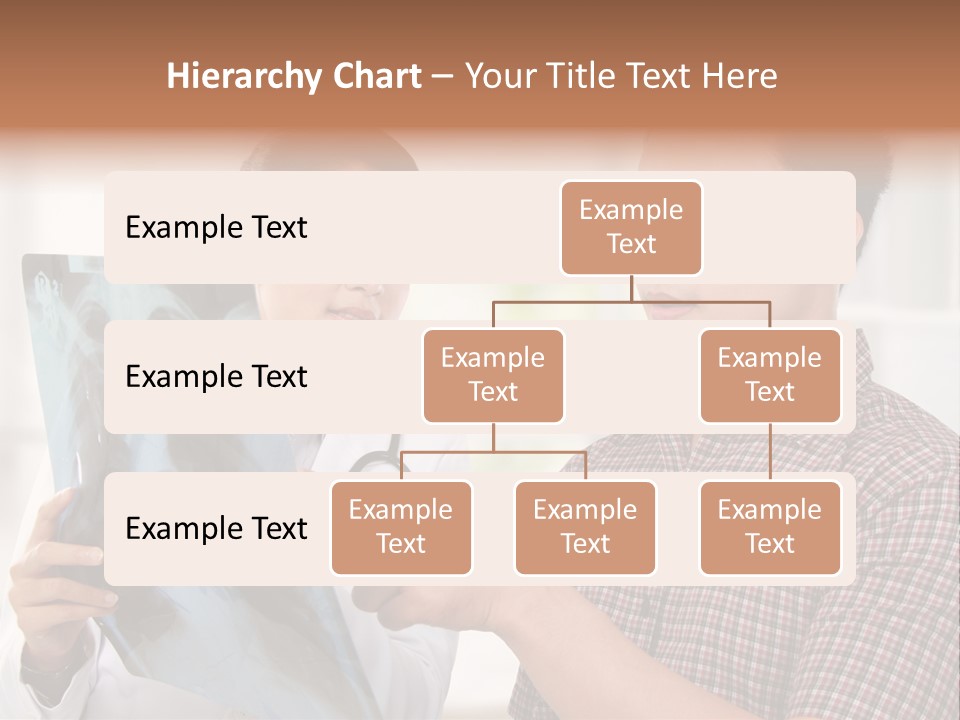 Hierarchy Chart – Your Title Text Here

Example Text

Example Text

Example Text

Example Text

Example Text

Example Text

Example Text

Example Text

Example Text